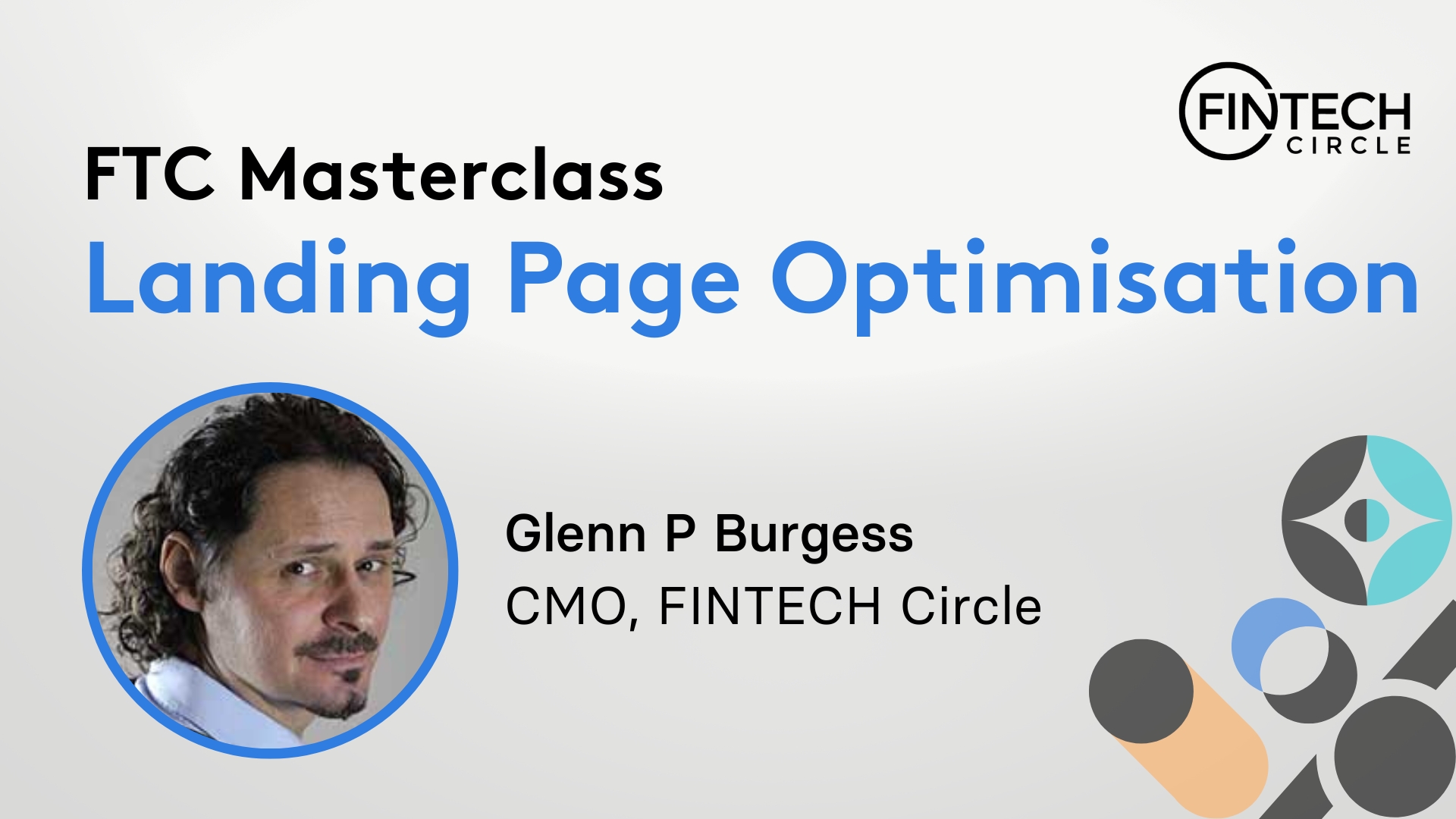 FINTECH CIRCLE

FTC Masterclass

Landing Page Optimisation

Glenn P Burgess

CMO, FINTECH Circle